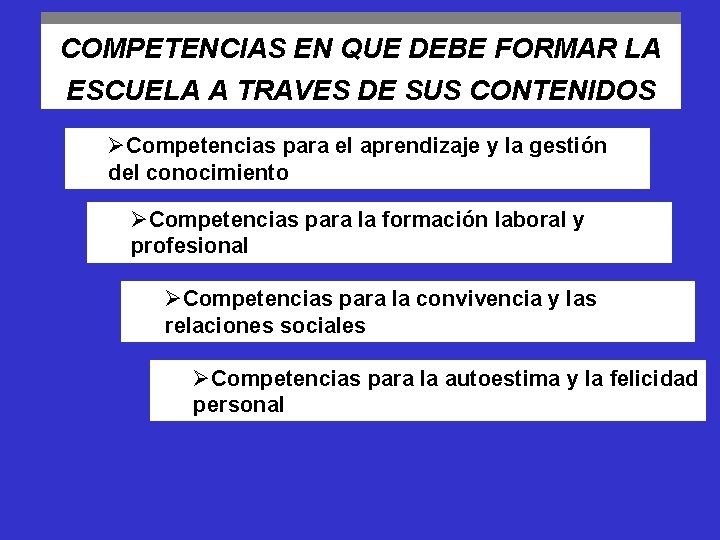 COMPETENCIAS EN QUE DEBE FORMAR LA ESCUELA A TRAVES DE SUS CONTENIDOS

➢Competencias para el aprendizaje y la gestión del conocimiento

➢Competencias para la formación laboral y profesional

➢Competencias para la convivencia y las relaciones sociales

➢Competencias para la autoestima y la felicidad personal